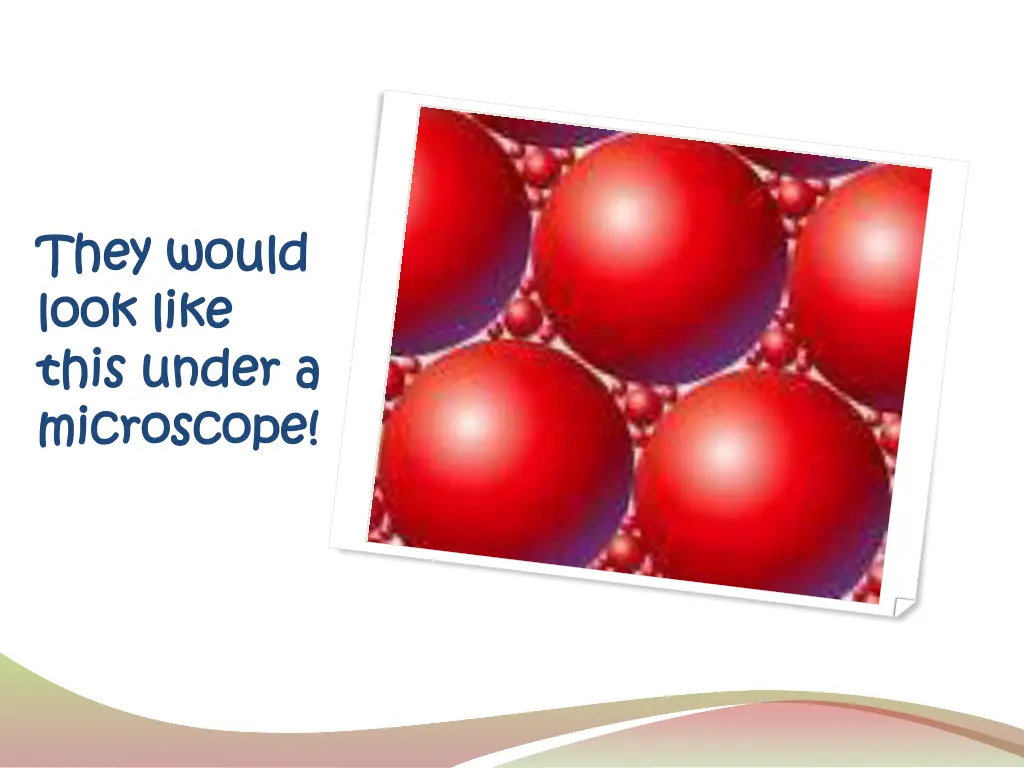 They would look like this under a microscope!